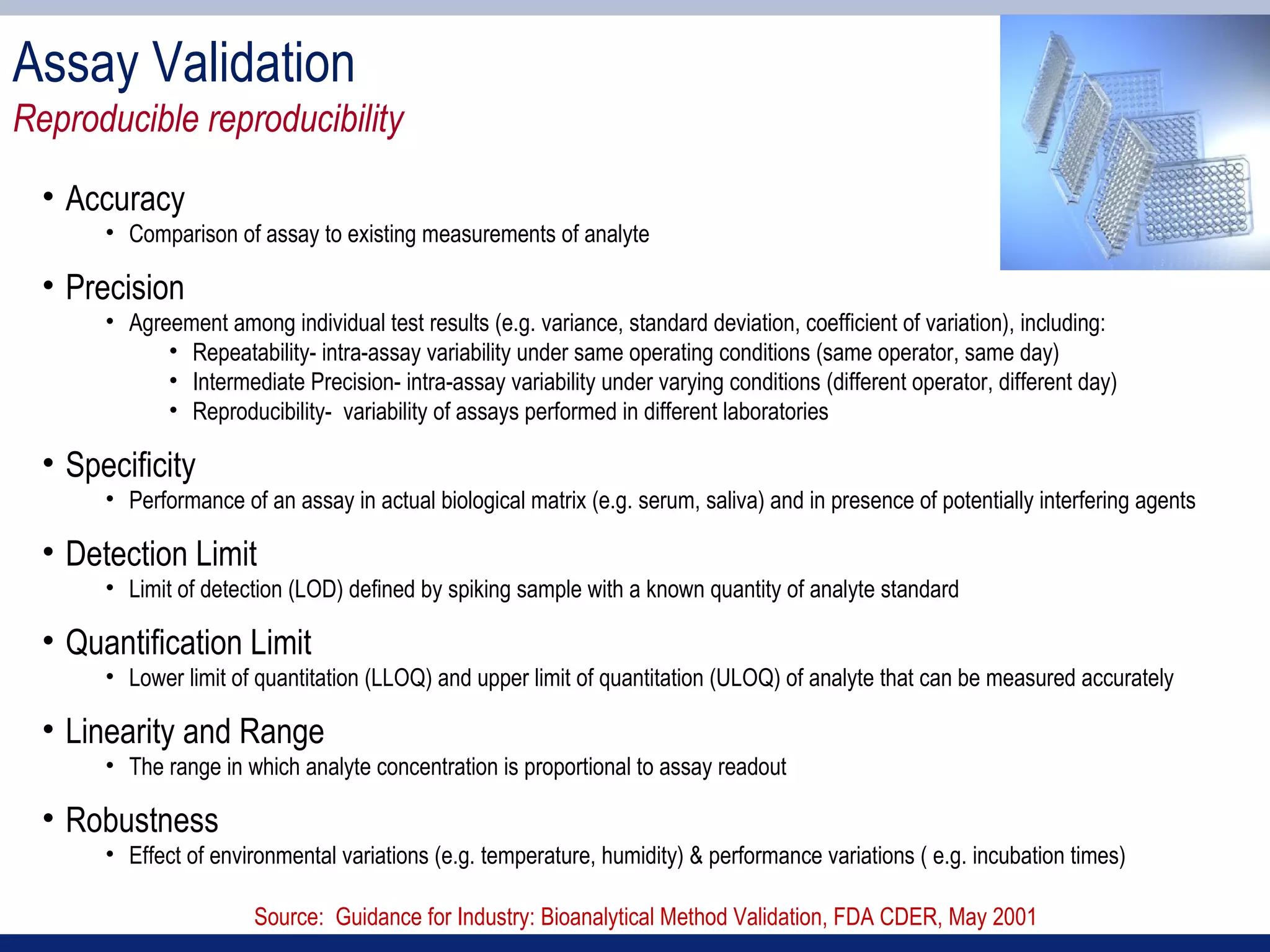 Assay Validation
Reproducible reproducibility

• Accuracy
  • Comparison of assay to existing measurements of analyte

• Precision
  • Agreement among individual test results (e.g. variance, standard deviation, coefficient of variation), including:
    • Repeatability- intra-assay variability under same operating conditions (same operator, same day)
    • Intermediate Precision- intra-assay variability under varying conditions (different operator, different day)
    • Reproducibility- variability of assays performed in different laboratories

• Specificity
  • Performance of an assay in actual biological matrix (e.g. serum, saliva) and in presence of potentially interfering agents

• Detection Limit
  • Limit of detection (LOD) defined by spiking sample with a known quantity of analyte standard

• Quantification Limit
  • Lower limit of quantitation (LLOQ) and upper limit of quantitation (ULOQ) of analyte that can be measured accurately

• Linearity and Range
  • The range in which analyte concentration is proportional to assay readout

• Robustness
  • Effect of environmental variations (e.g. temperature, humidity) & performance variations ( e.g. incubation times)

Source: Guidance for Industry: Bioanalytical Method Validation, FDA CDER, May 2001